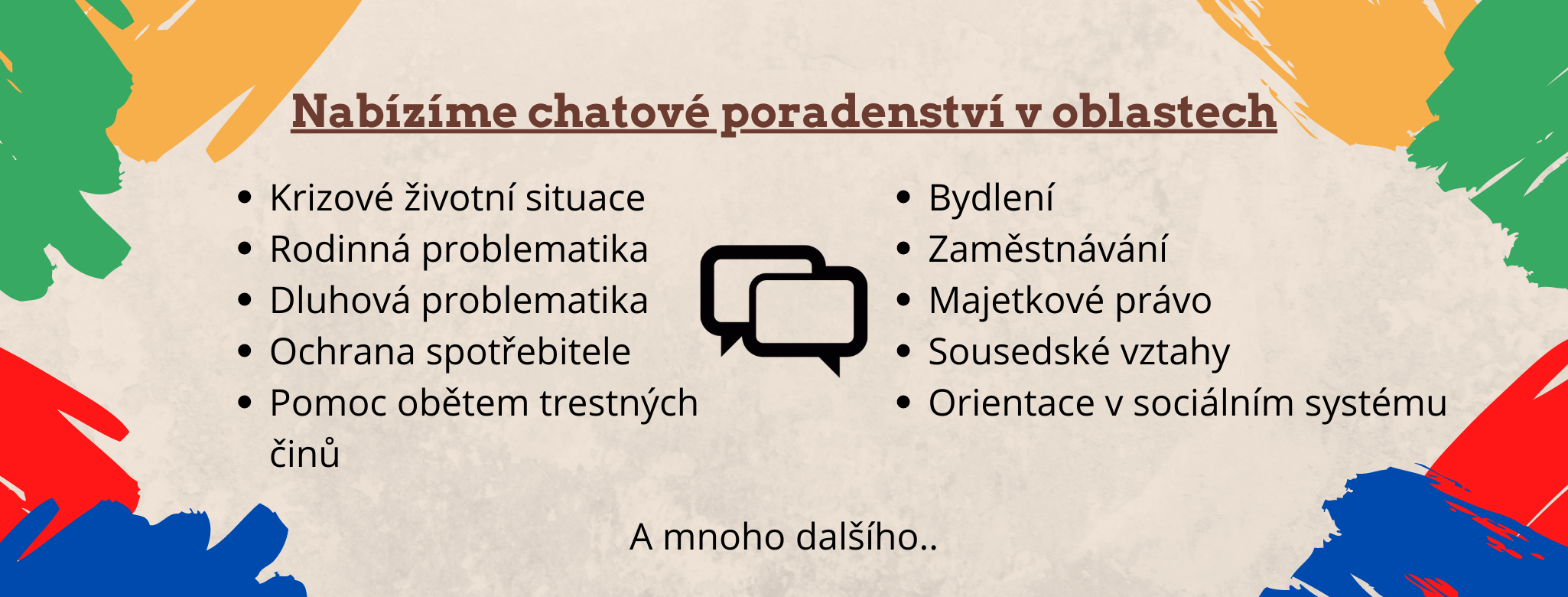 Nabízíme chatové poradenství v oblastech

- Krizové životní situace
- Rodinná problematika
- Dluhová problematika
- Ochrana spotřebitele
- Pomoc obětem trestných činů

- Bydlení
- Zaměstnávání
- Majetkové právo
- Sousedské vztahy
- Orientace v sociálním systému

A mnoho dalšího..